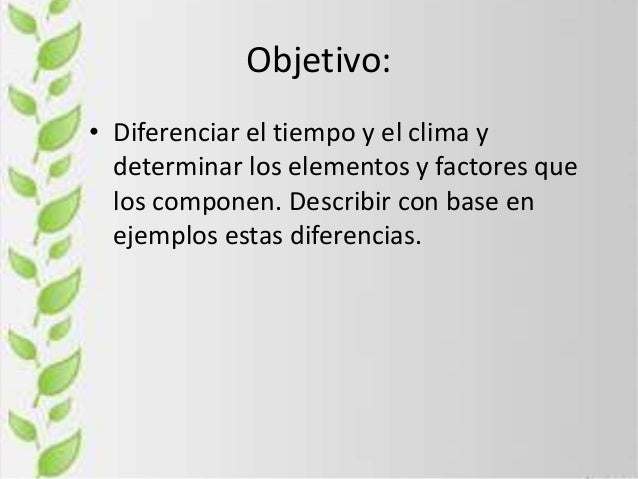 Objetivo:

• Diferenciar el tiempo y el clima y determinar los elementos y factores que los componen. Describir con base en ejemplos estas diferencias.